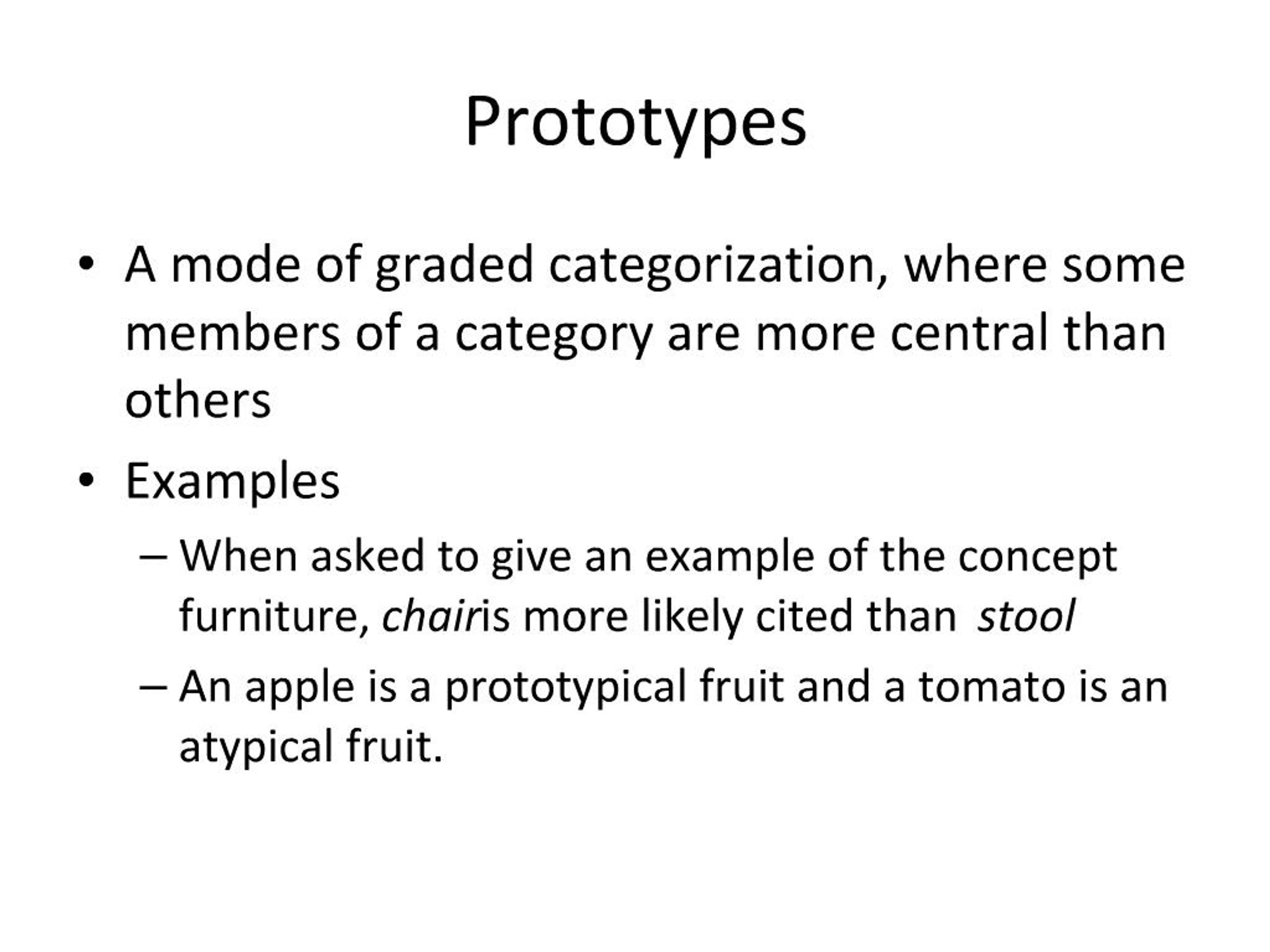 Prototypes

• A mode of graded categorization, where some members of a category are more central than others

• Examples

– When asked to give an example of the concept furniture, chairis more likely cited than stool

– An apple is a prototypical fruit and a tomato is an atypical fruit.